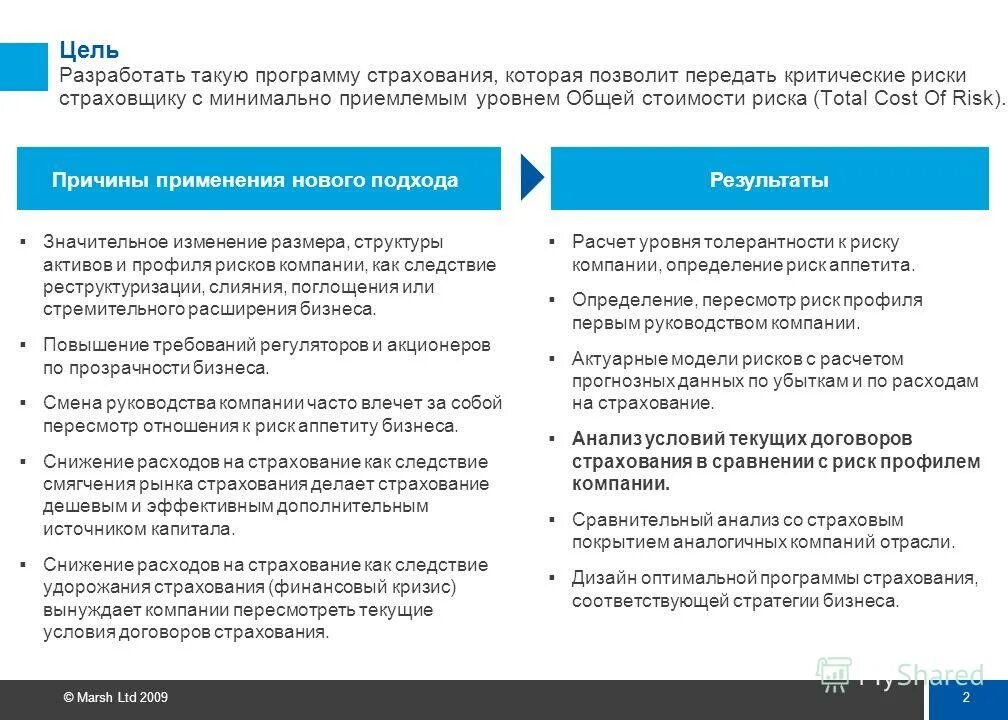 Цель
Разработать такую программу страхования, которая позволит передать критические риски страховщику с минимально приемлемым уровнем Общей стоимости риска (Total Cost Of Risk).

Причины применения нового подхода

▪ Значительное изменение размера, структуры активов и профиля рисков компании, как следствие реструктуризации, слияния, поглощения или стремительного расширения бизнеса.

▪ Повышение требований регуляторов и акционеров по прозрачности бизнеса.

▪ Смена руководства компании часто влечет за собой пересмотр отношения к риск аппетиту бизнеса.

▪ Снижение расходов на страхование как следствие смягчения рынка страхования делает страхование дешевым и эффективным дополнительным источником капитала.

▪ Снижение расходов на страхование как следствие удорожания страхования (финансовый кризис) вынуждает компании пересмотреть текущие условия договоров страхования.

Результаты

▪ Расчет уровня толерантности к риску компании, определение риск аппетита.

▪ Определение, пересмотр риск профиля первым руководством компании.

▪ Актуарные модели рисков с расчетом прогнозных данных по убыткам и по расходам на страхование.

▪ Анализ условий текущих договоров страхования в сравнении с риск профилем компании.

▪ Сравнительный анализ со страховым покрытием аналогичных компаний отрасли.

▪ Дизайн оптимальной программы страхования, соответствующей стратегии бизнеса.

© Marsh Ltd 2009

MyShared

2